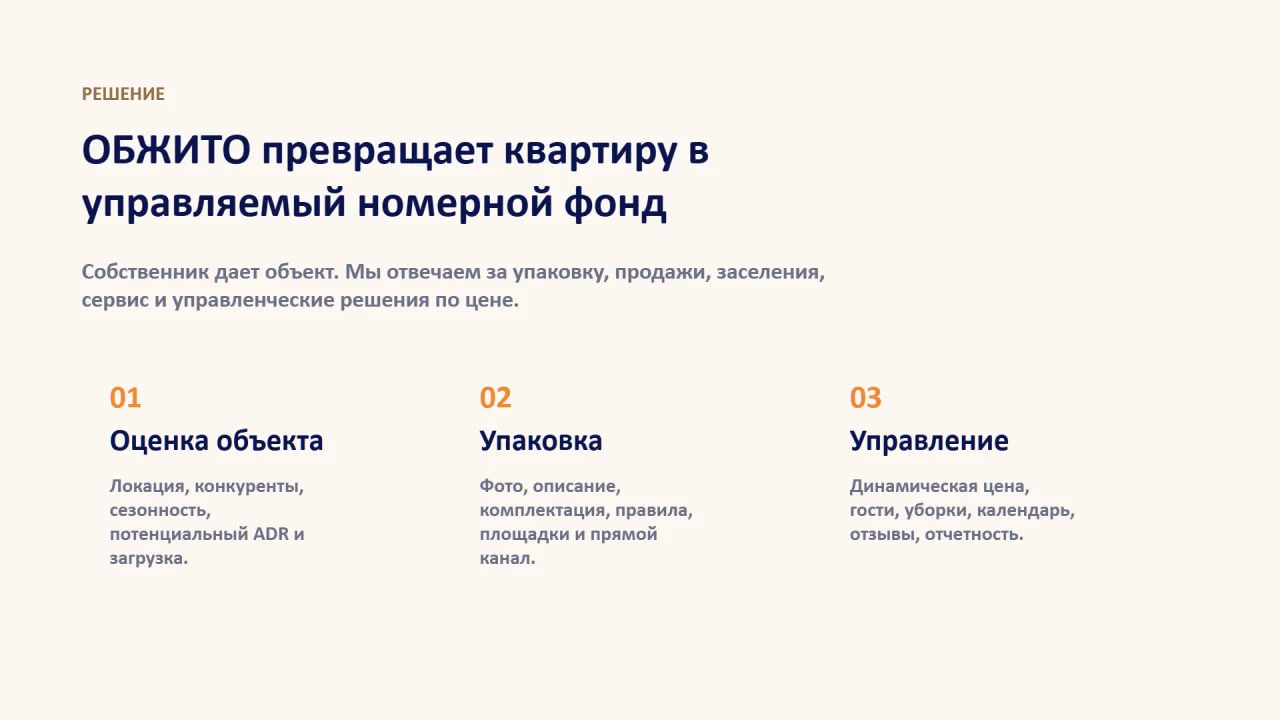 РЕШЕНИЕ

ОБЖИТО превращает квартиру в управляемый номерной фонд

Собственник дает объект. Мы отвечаем за упаковку, продажи, заселения, сервис и управленческие решения по цене.

01

Оценка объекта

Локация, конкуренты, сезонность, потенциальный ADR и загрузка.

02

Упаковка

Фото, описание, комплектация, правила, площадки и прямой канал.

03

Управление

Динамическая цена, гости, уборки, календарь, отзывы, отчетность.